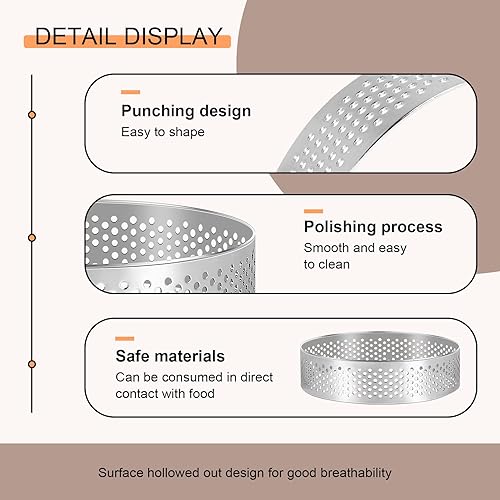 DETAIL DISPLAY

Punching design
Easy to shape

Polishing process
Smooth and easy to clean

Safe materials
Can be consumed in direct contact with food

Surface hollowed out design for good breathability